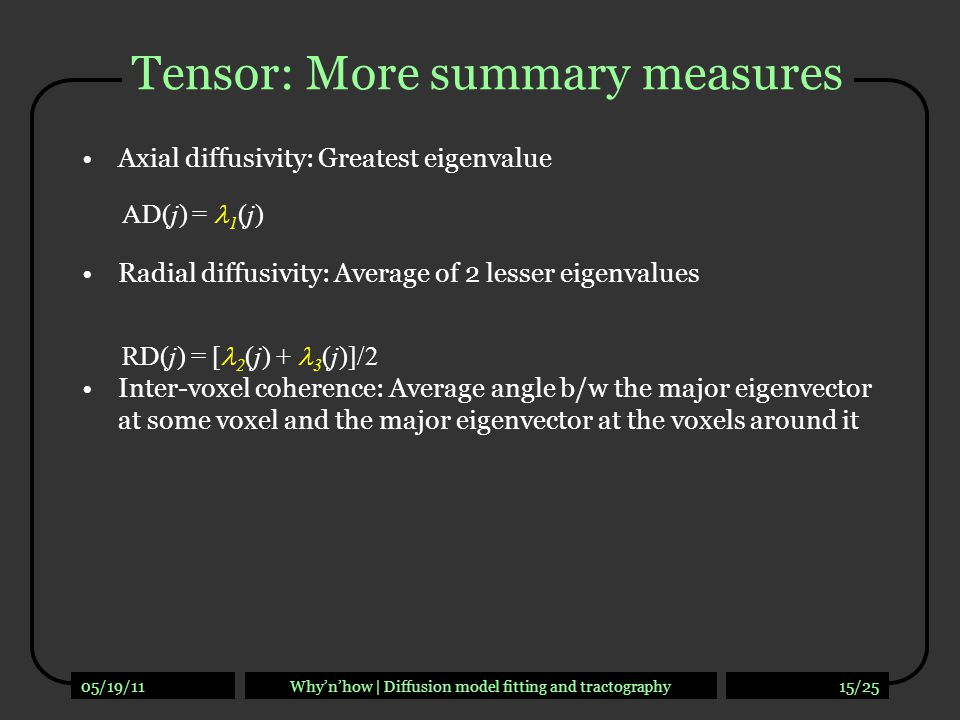 Tensor: More summary measures

• Axial diffusivity: Greatest eigenvalue

$AD(j) = \lambda_1(j)$

• Radial diffusivity: Average of 2 lesser eigenvalues

$RD(j) = [\lambda_2(j) + \lambda_3(j)]/2$

• Inter-voxel coherence: Average angle b/w the major eigenvector at some voxel and the major eigenvector at the voxels around it

05/19/11

Why'n'how | Diffusion model fitting and tractography

15/25